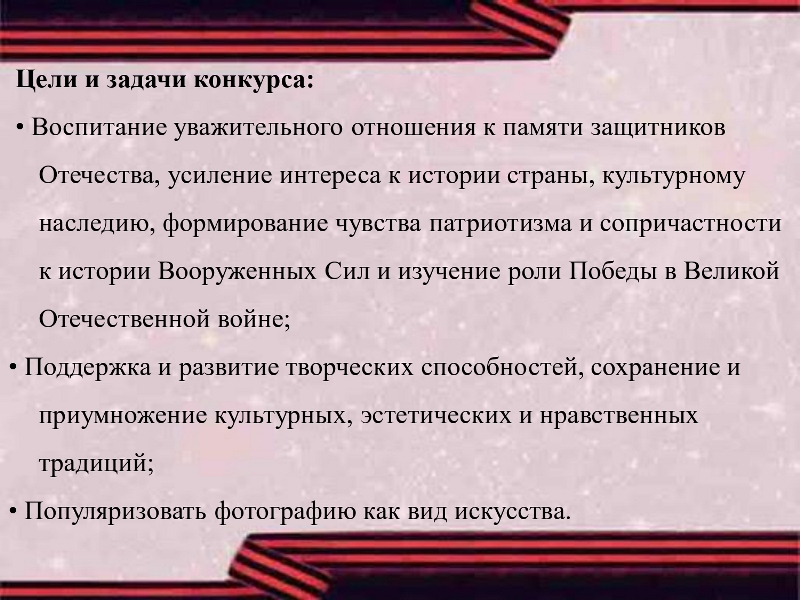 Цели и задачи конкурса:

• Воспитание уважительного отношения к памяти защитников Отечества, усиление интереса к истории страны, культурному наследию, формирование чувства патриотизма и сопричастности к истории Вооруженных Сил и изучение роли Победы в Великой Отечественной войне;

• Поддержка и развитие творческих способностей, сохранение и приумножение культурных, эстетических и нравственных традиций;

• Популяризовать фотографию как вид искусства.